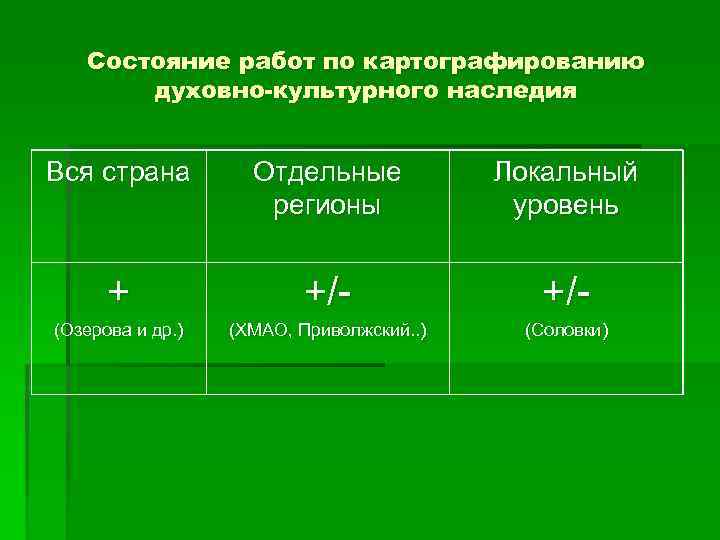 Состояние работ по картографированию духовно-культурного наследия

| Вся страна | Отдельные регионы | Локальный уровень |
|---|---|---|
| + (Озерова и др.) | +/- (ХМАО, Приволжский..) | +/- (Соловки) |